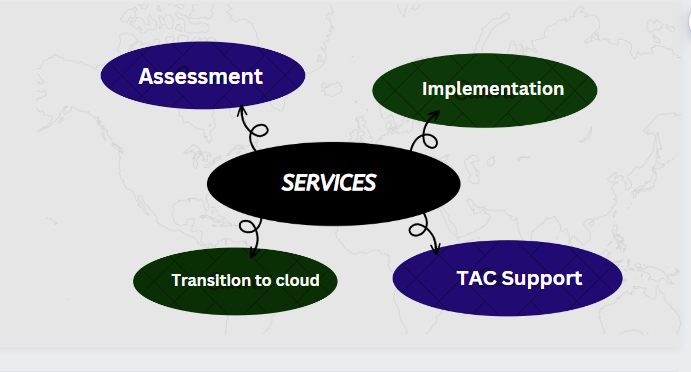 Assessment

Implementation

SERVICES

Transition to cloud

TAC Support